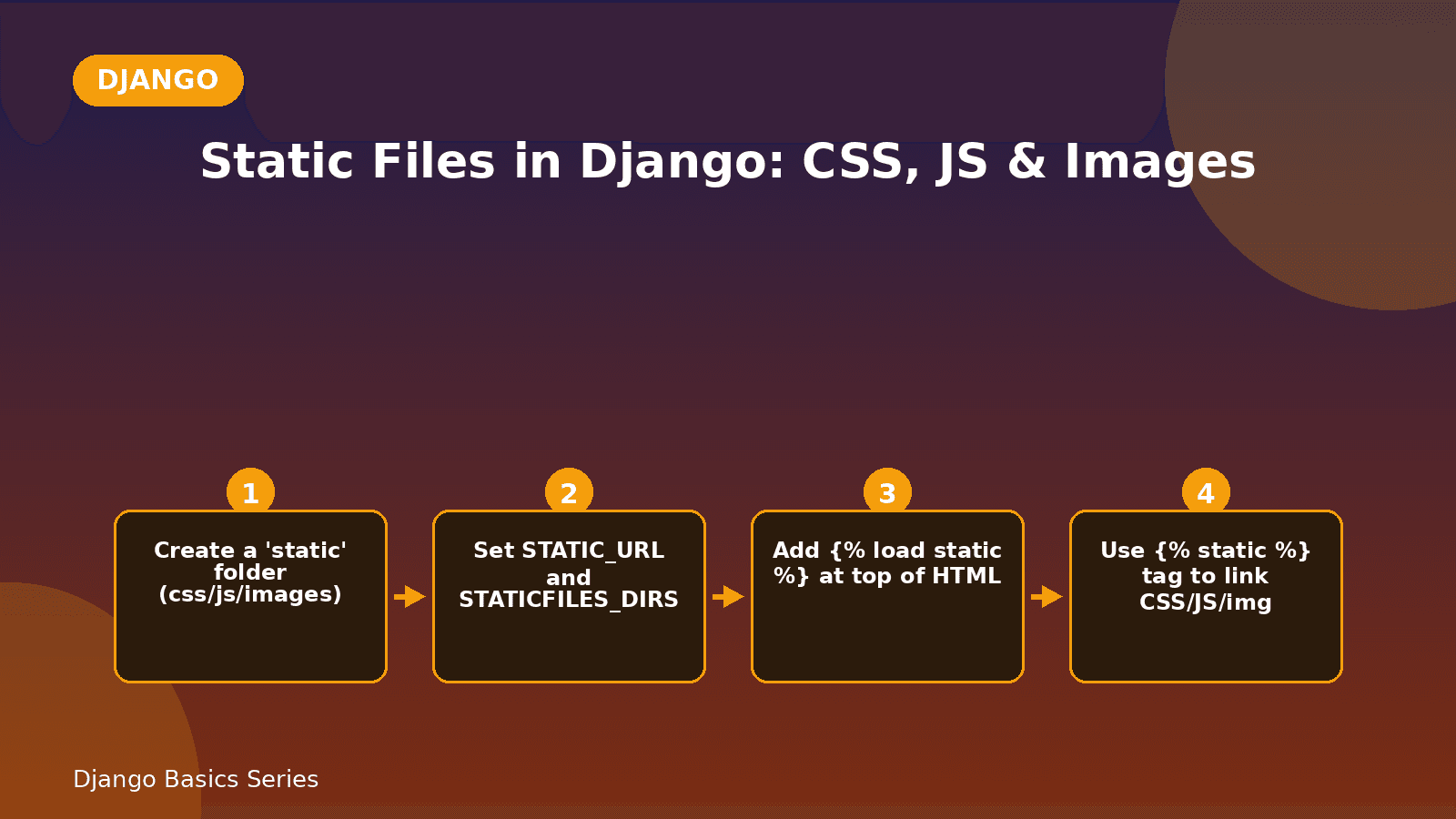 DJANGO

Static Files in Django: CSS, JS & Images

1
Create a 'static' folder (css/js/images)

2
Set STATIC_URL and STATICFILES_DIRS

3
Add {% load static %} at top of HTML

4
Use {% static %} tag to link CSS/JS/img

Django Basics Series